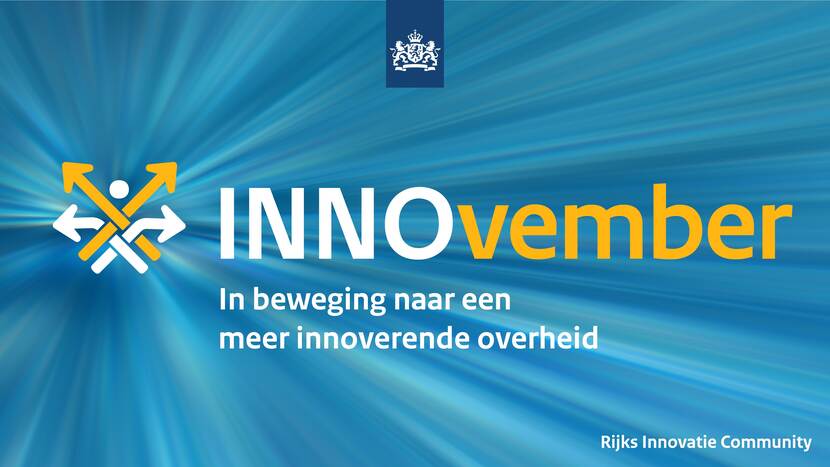 INNOvember

In beweging naar een meer innoverende overheid

Rijks Innovatie Community